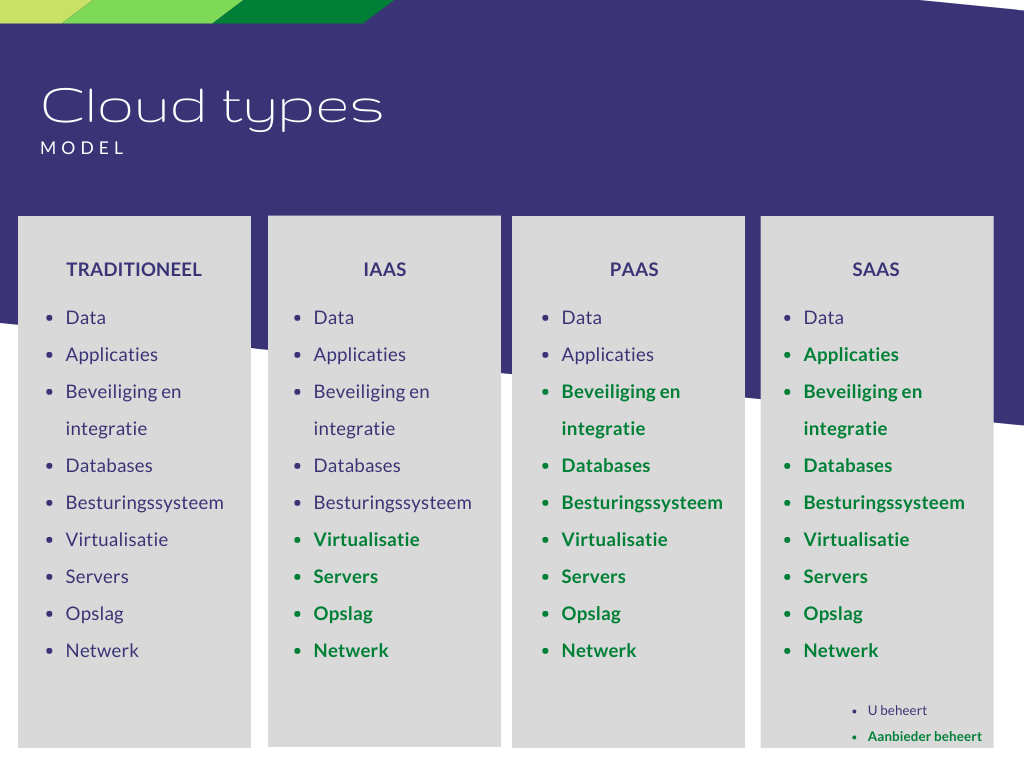 Cloud types
MODEL

TRADITIONEEL

- Data
- Applicaties
- Beveiliging en integratie
- Databases
- Besturingssysteem
- Virtualisatie
- Servers
- Opslag
- Netwerk

IAAS

- Data
- Applicaties
- Beveiliging en integratie
- Databases
- Besturingssysteem
- Virtualisatie
- Servers
- Opslag
- Netwerk

PAAS

- Data
- Applicaties
- Beveiliging en integratie
- Databases
- Besturingssysteem
- Virtualisatie
- Servers
- Opslag
- Netwerk

SAAS

- Data
- Applicaties
- Beveiliging en integratie
- Databases
- Besturingssysteem
- Virtualisatie
- Servers
- Opslag
- Netwerk

- U beheert
- Aanbieder beheert